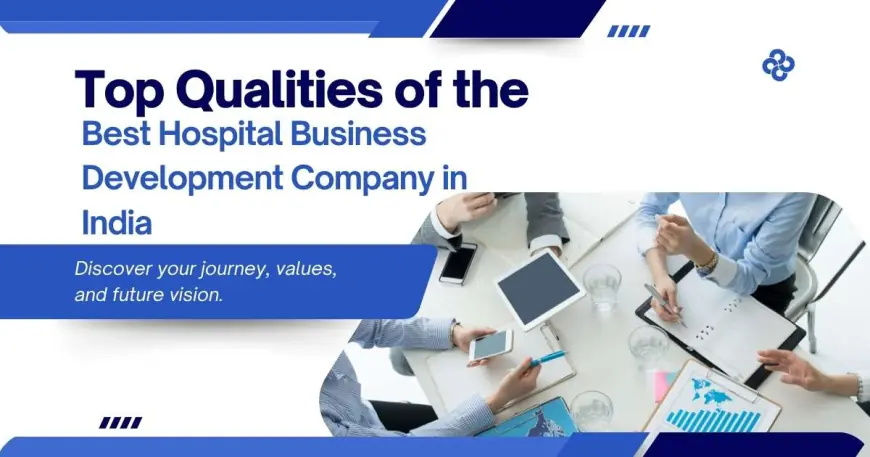 Top Qualities of the
Best Hospital Business Development Company in India

Discover your journey, values, and future vision.